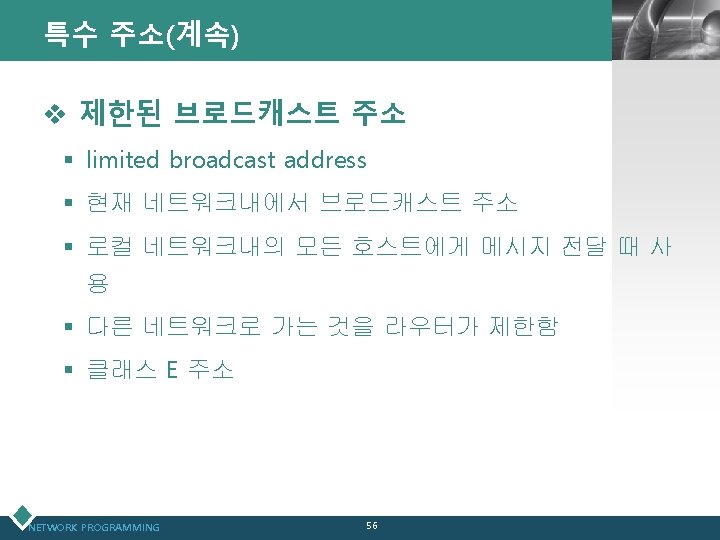 특수 주소(계속)

❖ 제한된 브로드캐스트 주소

▪ limited broadcast address

▪ 현재 네트워크내에서 브로드캐스트 주소

▪ 로컬 네트워크내의 모든 호스트에게 메시지 전달 때 사용

▪ 다른 네트워크로 가는 것을 라우터가 제한함

▪ 클래스 E 주소

NETWORK PROGRAMMING

56